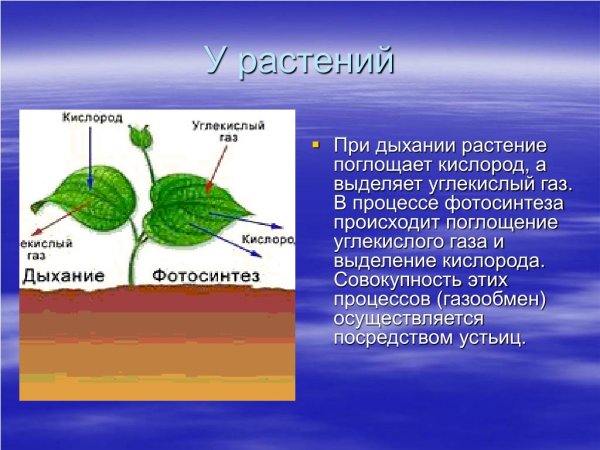 У растений

Кислород

Углекислый газ

екислый газ

Кислоро

Дыхание

Фотосинтез

При дыхании растение поглощает кислород, а выделяет углекислый газ. В процессе фотосинтеза происходит поглощение углекислого газа и выделение кислорода. Совокупность этих процессов (газообмен) осуществляется посредством устьиц.